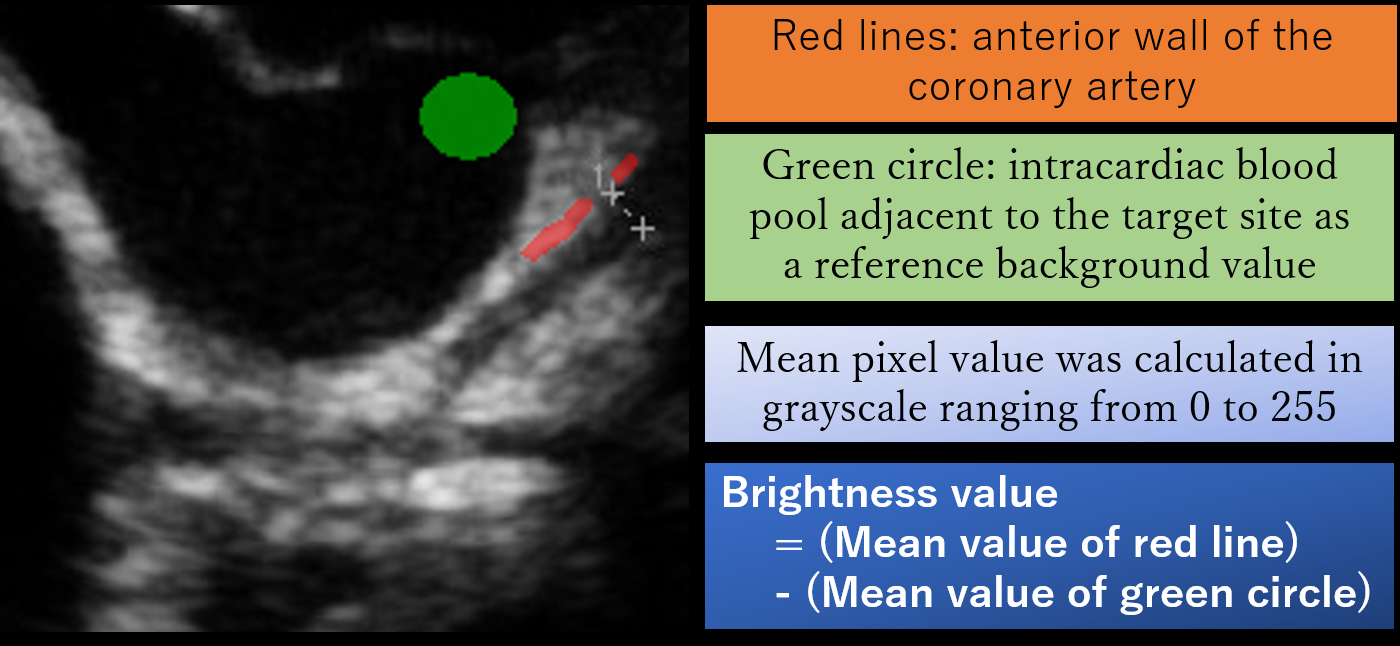 Red lines: anterior wall of the coronary artery

Green circle: intracardiac blood pool adjacent to the target site as a reference background value

Mean pixel value was calculated in grayscale ranging from 0 to 255

Brightness value
= (Mean value of red line)
- (Mean value of green circle)